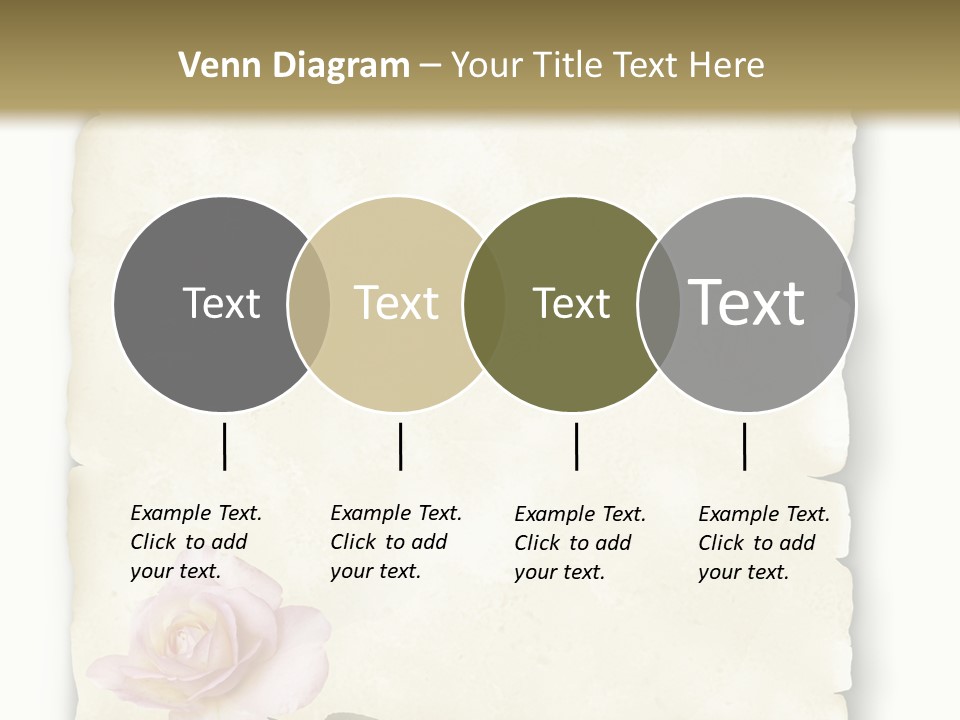 Venn Diagram – Your Title Text Here

Text

Text

Text

Text

Example Text. Click to add your text.

Example Text. Click to add your text.

Example Text. Click to add your text.

Example Text. Click to add your text.